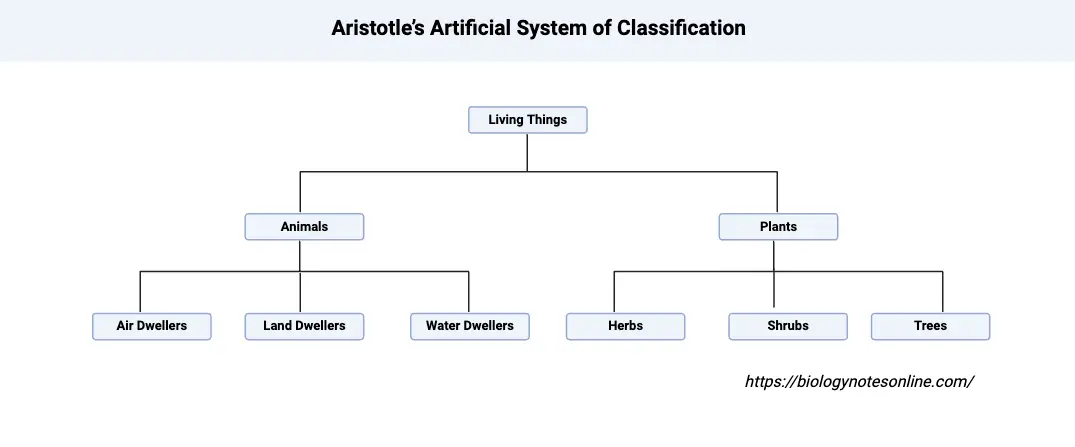 Aristotle's Artificial System of Classification

Living Things

Animals

Plants

Air Dwellers

Land Dwellers

Water Dwellers

Herbs

Shrubs

Trees

https://biologynotesonline.com/